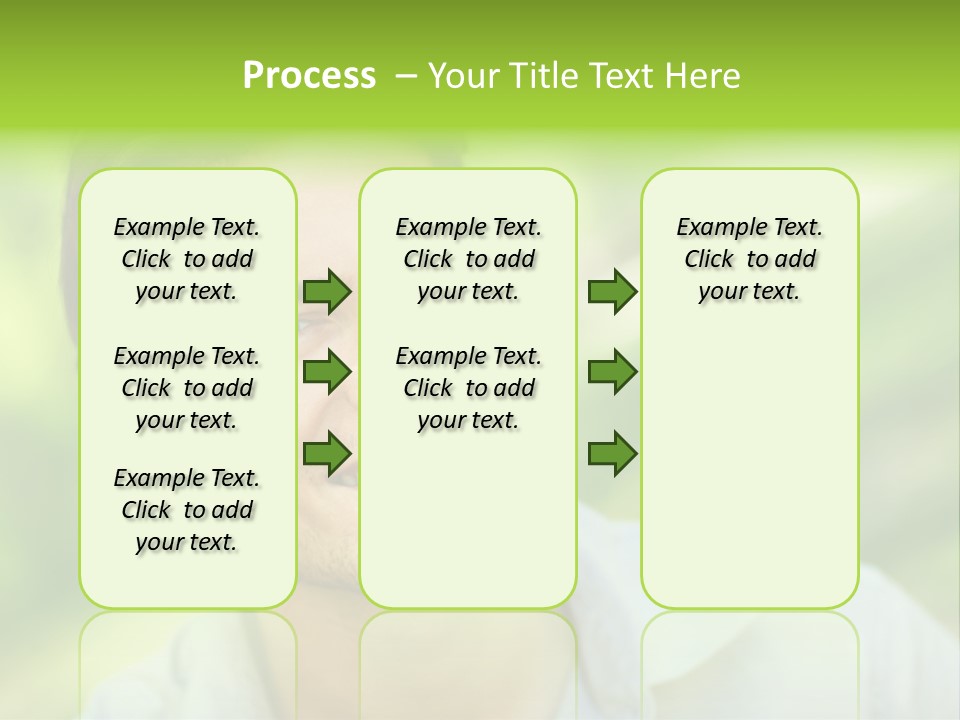 Process – Your Title Text Here

Example Text. Click to add your text.

Example Text. Click to add your text.

Example Text. Click to add your text.

Example Text. Click to add your text.

Example Text. Click to add your text.

Example Text. Click to add your text.